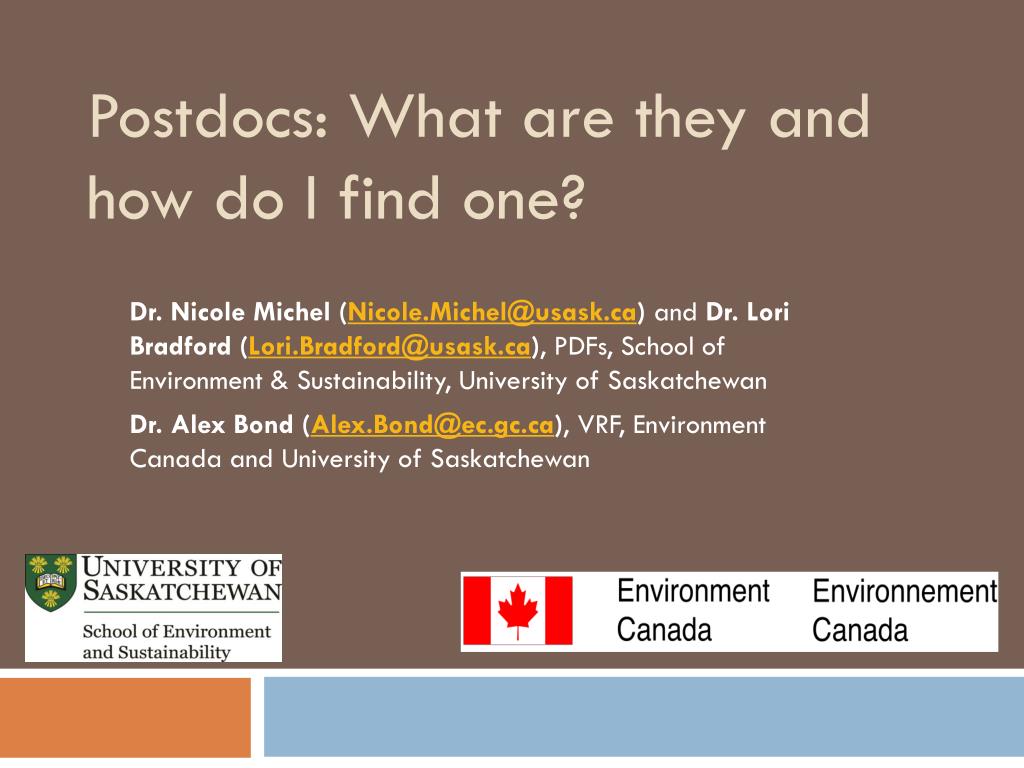 Postdocs: What are they and how do I find one?

Dr. Nicole Michel (Nicole.Michel@usask.ca) and Dr. Lori Bradford (Lori.Bradford@usask.ca), PDFs, School of Environment & Sustainability, University of Saskatchewan

Dr. Alex Bond (Alex.Bond@ec.gc.ca), VRF, Environment Canada and University of Saskatchewan

UNIVERSITY OF SASKATCHEWAN
School of Environment and Sustainability

Environment Canada Environnement Canada